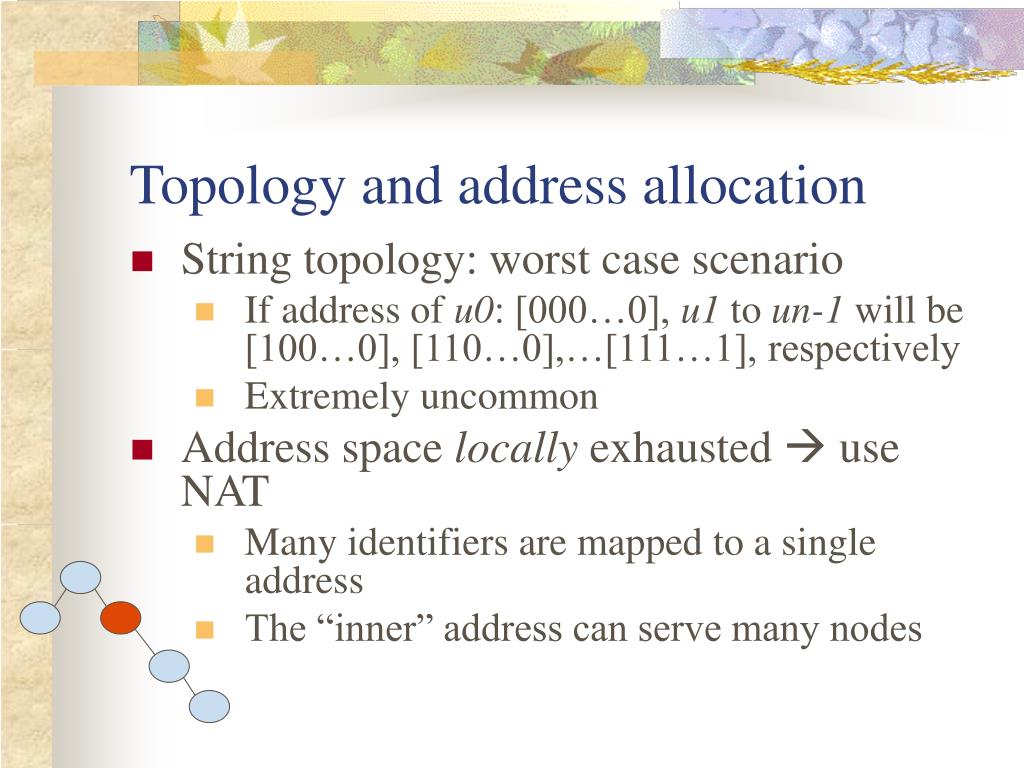 Topology and address allocation

String topology: worst case scenario
If address of u0: [000…0], u1 to un-1 will be [100…0], [110…0],…[111…1], respectively
Extremely uncommon

Address space locally exhausted → use NAT
Many identifiers are mapped to a single address
The “inner” address can serve many nodes